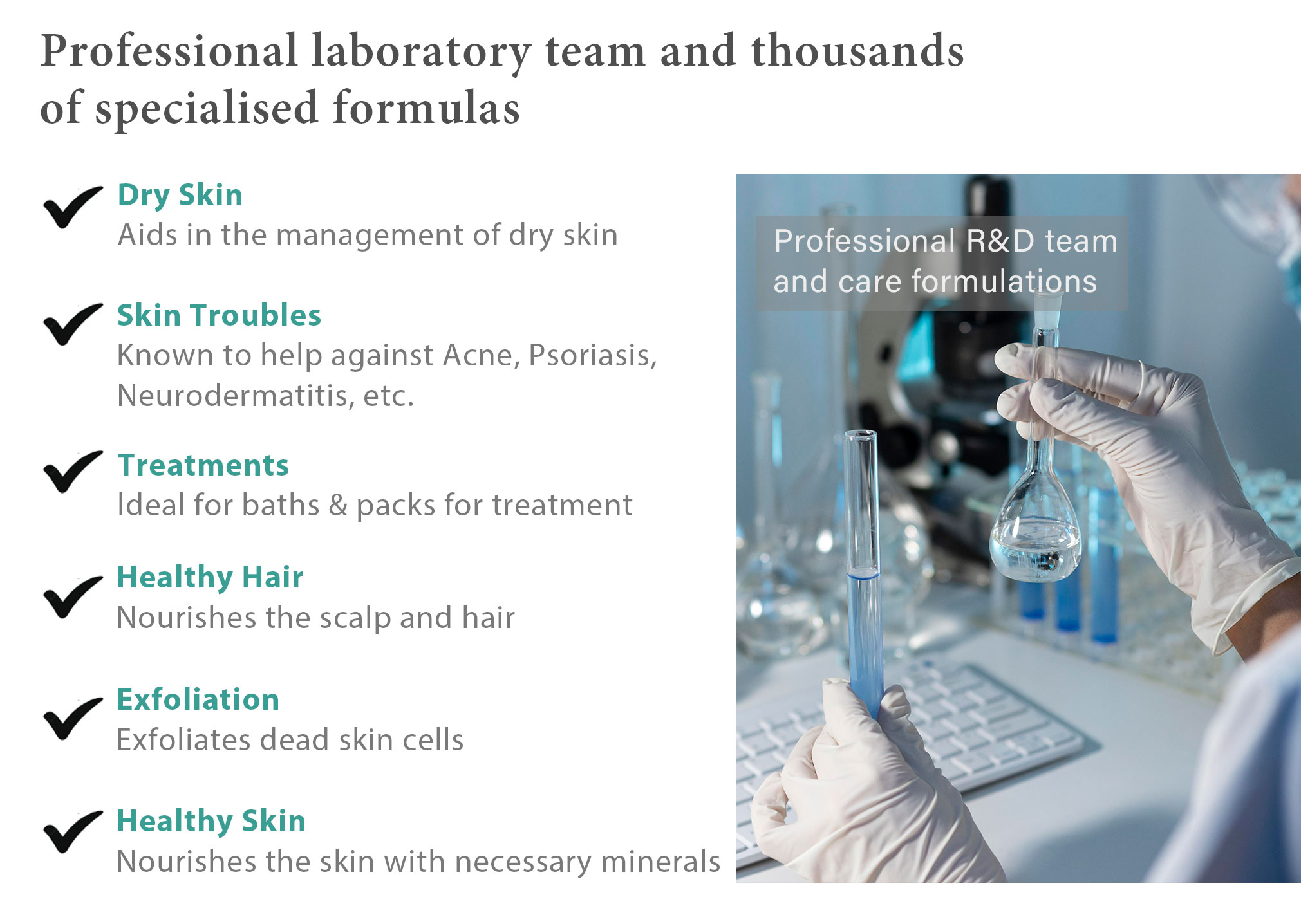 Professional laboratory team and thousands of specialised formulas

Dry Skin
Aids in the management of dry skin

Skin Troubles
Known to help against Acne, Psoriasis, Neurodermatitis, etc.

Treatments
Ideal for baths & packs for treatment

Healthy Hair
Nourishes the scalp and hair

Exfoliation
Exfoliates dead skin cells

Healthy Skin
Nourishes the skin with necessary minerals

Professional R&D team and care formulations